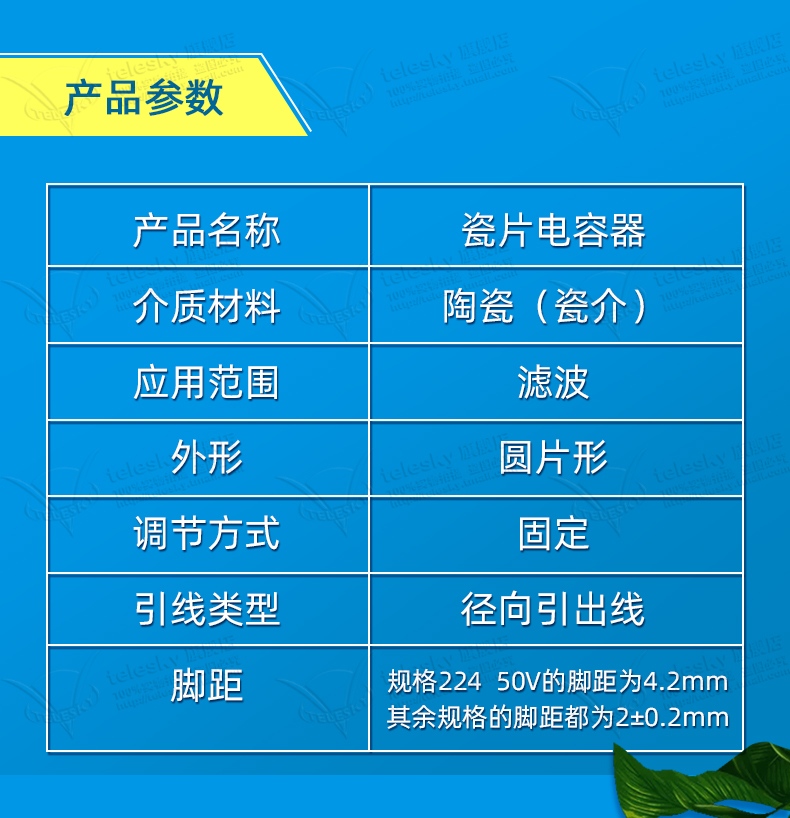 产品参数

| 产品名称 | 瓷片电容器 |
|---|---|
| 介质材料 | 陶瓷（瓷介） |
| 应用范围 | 滤波 |
| 外形 | 圆片形 |
| 调节方式 | 固定 |
| 引线类型 | 径向引出线 |
| 脚距 | 规格224 50V的脚距为4.2mm 其余规格的脚距都为2±0.2mm |